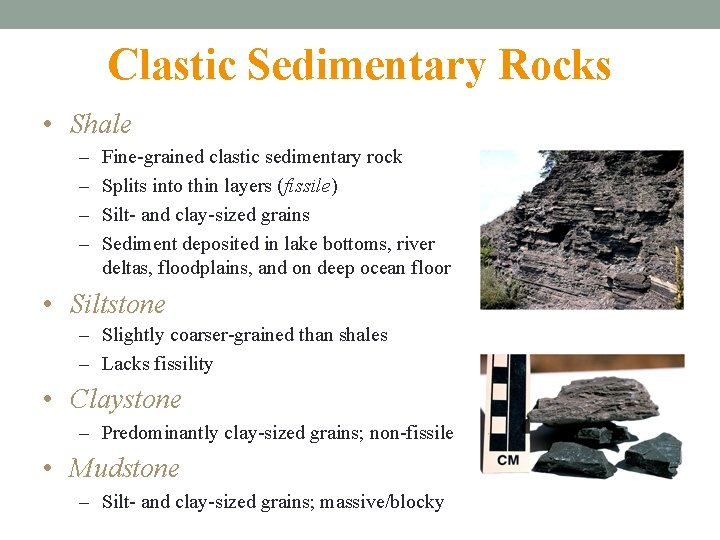 Clastic Sedimentary Rocks

• Shale
– Fine-grained clastic sedimentary rock
– Splits into thin layers (fissile)
– Silt- and clay-sized grains
– Sediment deposited in lake bottoms, river deltas, floodplains, and on deep ocean floor

• Siltstone
– Slightly coarser-grained than shales
– Lacks fissility

• Claystone
– Predominantly clay-sized grains; non-fissile

• Mudstone
– Silt- and clay-sized grains; massive/blocky

CM